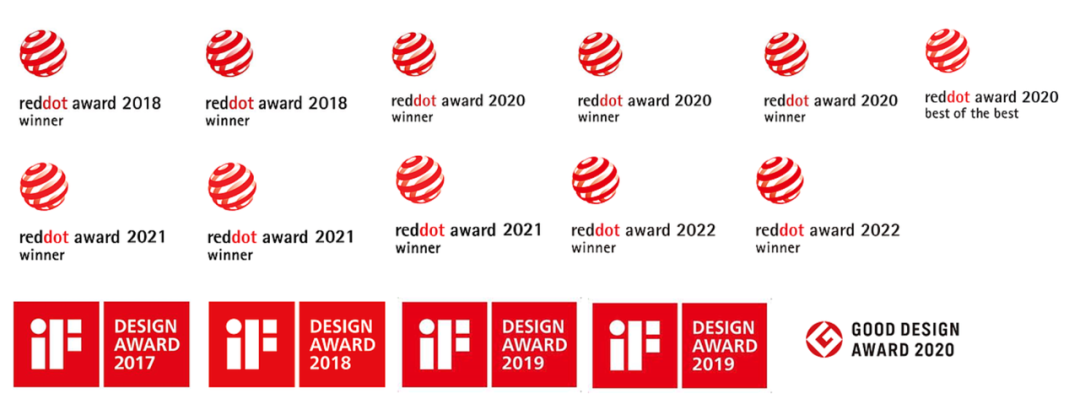 reddot award 2018
winner

reddot award 2018
winner

reddot award 2020
winner

reddot award 2020
winner

reddot award 2020
winner

reddot award 2020
best of the best

reddot award 2021
winner

reddot award 2021
winner

reddot award 2021
winner

reddot award 2022
winner

reddot award 2022
winner

iF DESIGN AWARD 2017

iF DESIGN AWARD 2018

iF DESIGN AWARD 2019

iF DESIGN AWARD 2019

GOOD DESIGN AWARD 2020